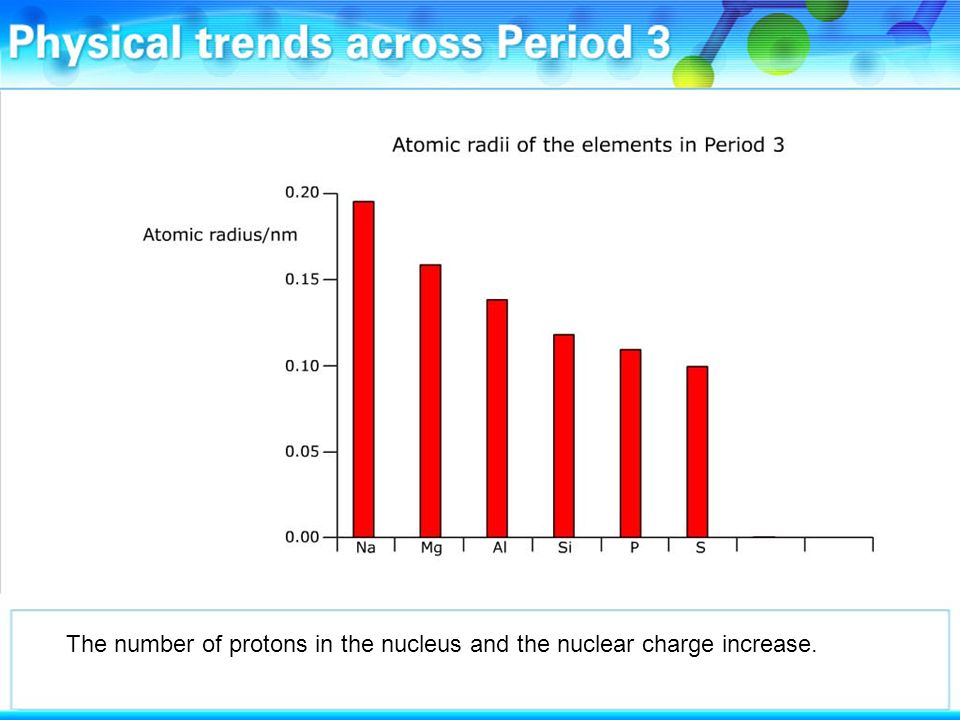 Physical trends across Period 3

Atomic radii of the elements in Period 3

Atomic radius/nm

0.20
0.15
0.10
0.05
0.00

Na Mg Al Si P S

The number of protons in the nucleus and the nuclear charge increase.